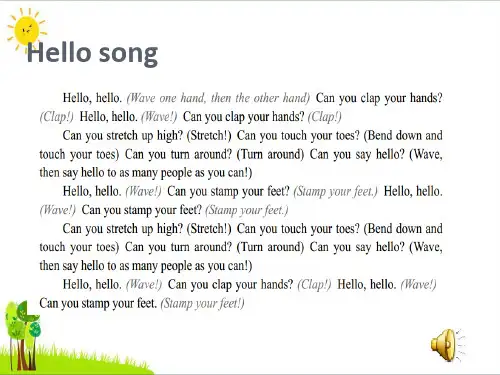 Hello song

Hello, hello. (Wave one hand, then the other hand) Can you clap your hands? (Clap!) Hello, hello. (Wave!) Can you clap your hands? (Clap!)

Can you stretch up high? (Stretch!) Can you touch your toes? (Bend down and touch your toes) Can you turn around? (Turn around) Can you say hello? (Wave, then say hello to as many people as you can!)

Hello, hello. (Wave!) Can you stamp your feet? (Stamp your feet.) Hello, hello. (Wave!) Can you stamp your feet? (Stamp your feet.)

Can you stretch up high? (Stretch!) Can you touch your toes? (Bend down and touch your toes) Can you turn around? (Turn around) Can you say hello? (Wave, then say hello to as many people as you can!)

Hello, hello. (Wave!) Can you clap your hands? (Clap!) Hello, hello. (Wave!) Can you stamp your feet. (Stamp your feet!)